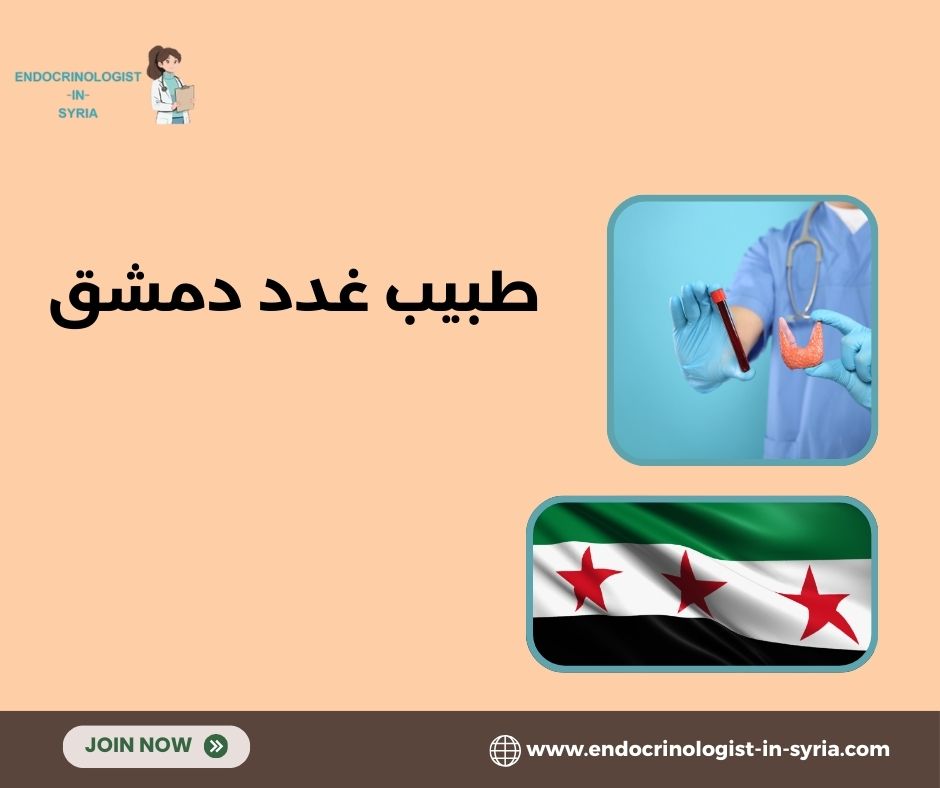 ENDOCRINOLOGIST
-IN-
SYRIA

طبيب غدد دمشق

JOIN NOW

www.endocrinologist-in-syria.com